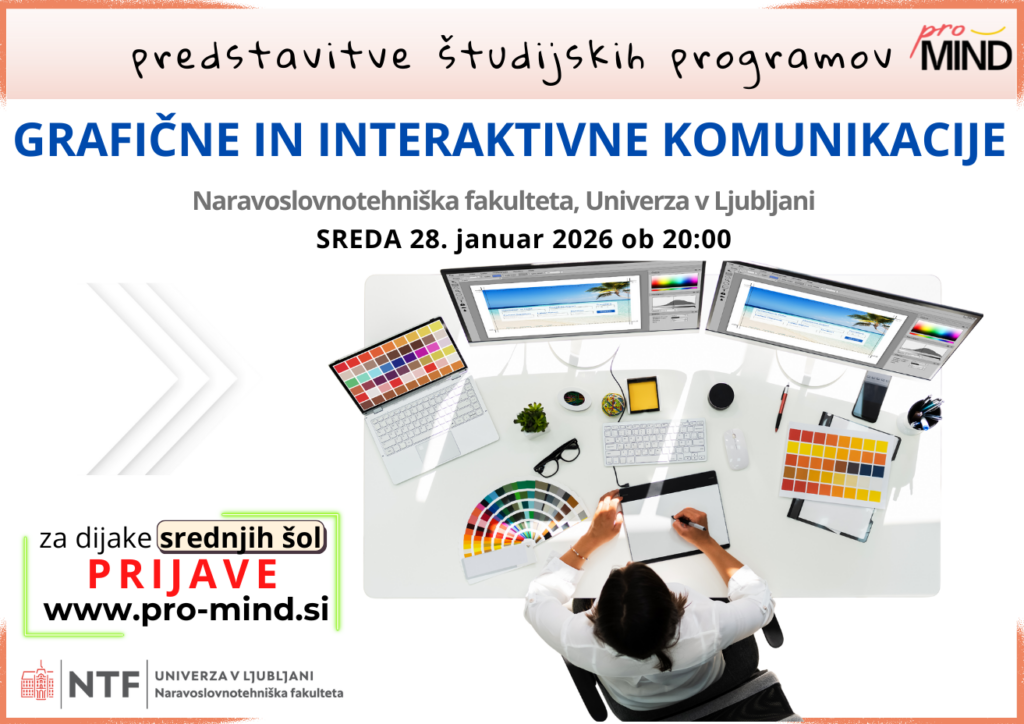 predstavitve študijskih programov

pro MIND

GRAFIČNE IN INTERAKTIVNE KOMUNIKACIJE

Naravoslovnotehniška fakulteta, Univerza v Ljubljani

SREDA 28. januar 2026 ob 20:00

za dijake srednjih šol

PRIJAVE

www.pro-mind.si

NTF UNIVERZA V LJUBLJANI Naravoslovnotehniška fakulteta